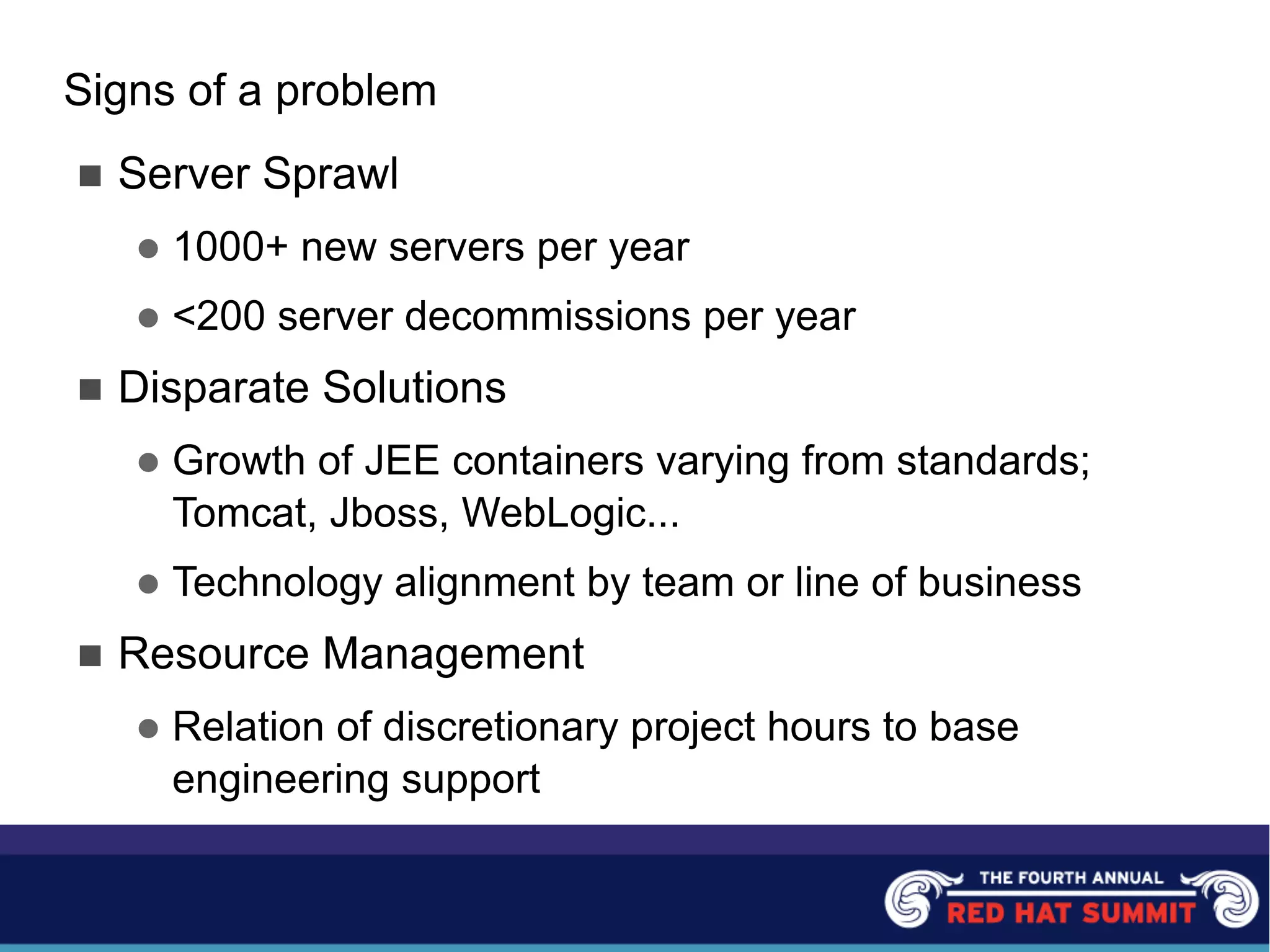 Signs of a problem

■ Server Sprawl

● 1000+ new servers per year

● <200 server decommissions per year

■ Disparate Solutions

● Growth of JEE containers varying from standards; Tomcat, Jboss, WebLogic...

● Technology alignment by team or line of business

■ Resource Management

● Relation of discretionary project hours to base engineering support

THE FOURTH ANNUAL
RED HAT SUMMIT